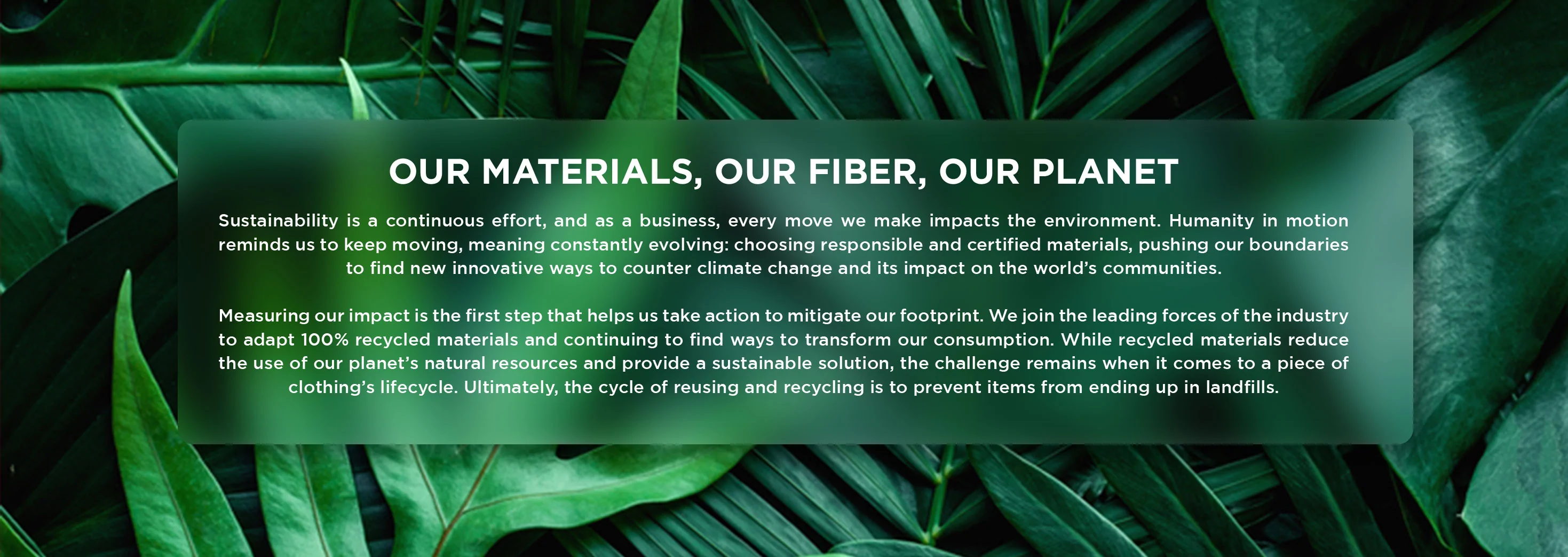 OUR MATERIALS, OUR FIBER, OUR PLANET

Sustainability is a continuous effort, and as a business, every move we make impacts the environment. Humanity in motion reminds us to keep moving, meaning constantly evolving: choosing responsible and certified materials, pushing our boundaries to find new innovative ways to counter climate change and its impact on the world's communities.

Measuring our impact is the first step that helps us take action to mitigate our footprint. We join the leading forces of the industry to adapt 100% recycled materials and continuing to find ways to transform our consumption. While recycled materials reduce the use of our planet's natural resources and provide a sustainable solution, the challenge remains when it comes to a piece of clothing's lifecycle. Ultimately, the cycle of reusing and recycling is to prevent items from ending up in landfills.